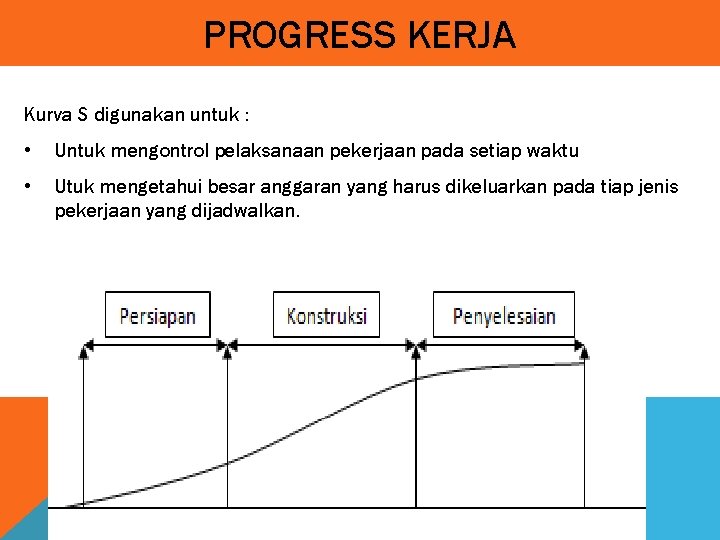 PROGRESS KERJA

Kurva S digunakan untuk :

• Untuk mengontrol pelaksanaan pekerjaan pada setiap waktu

• Utuk mengetahui besar anggaran yang harus dikeluarkan pada tiap jenis pekerjaan yang dijadwalkan.

Persiapan

Konstruksi

Penyelesaian